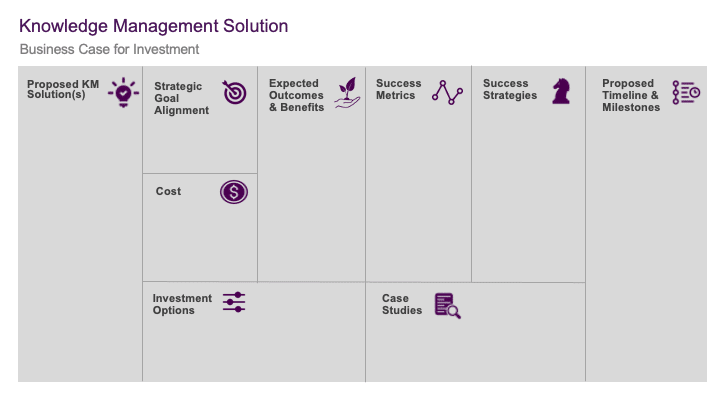 Knowledge Management Solution

Business Case for Investment

Proposed KM Solution(s)

Strategic Goal Alignment

Cost

Expected Outcomes & Benefits

Success Metrics

Success Strategies

Proposed Timeline & Milestones

Investment Options

Case Studies